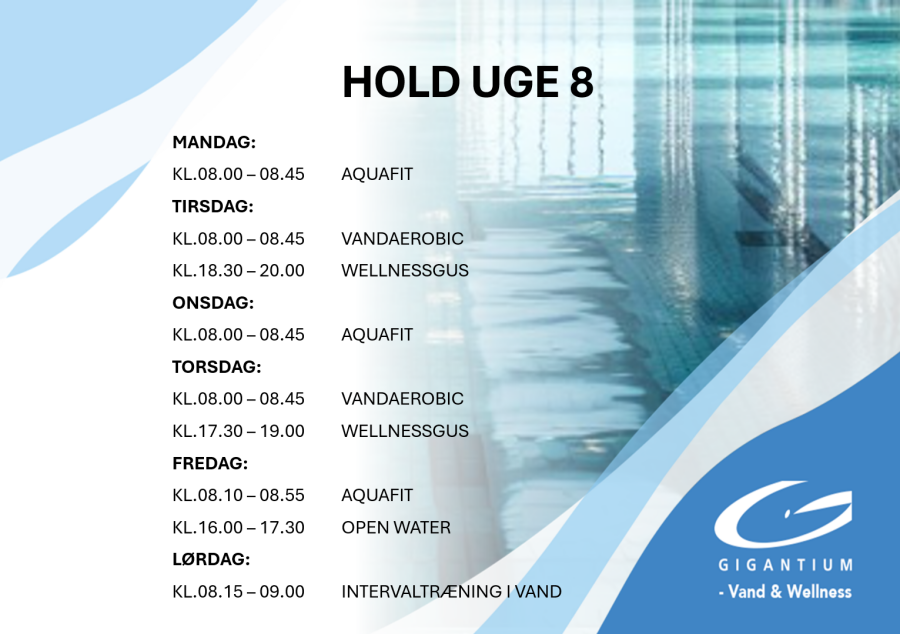 HOLD UGE 8

MANDAG:

KL.08.00 – 08.45 AQUAFIT

TIRSDAG:

KL.08.00 – 08.45 VANDAEROBIC

KL.18.30 – 20.00 WELLNESSGUS

ONSDAG:

KL.08.00 – 08.45 AQUAFIT

TORSDAG:

KL.08.00 – 08.45 VANDAEROBIC

KL.17.30 – 19.00 WELLNESSGUS

FREDAG:

KL.08.10 – 08.55 AQUAFIT

KL.16.00 – 17.30 OPEN WATER

LØRDAG:

KL.08.15 – 09.00 INTERVALTRÆNING I VAND

GIGANTIUM

- Vand & Wellness